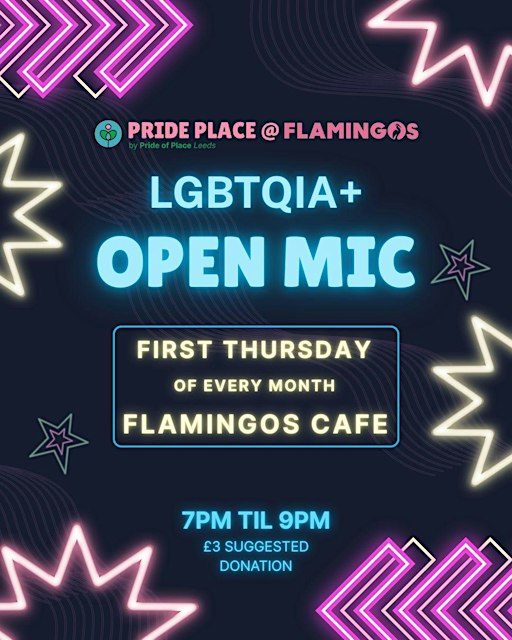 PRIDE PLACE @ FLAMINGOS
by Pride of Place Leeds

LGBTQIA+
OPEN MIC

FIRST THURSDAY
OF EVERY MONTH
FLAMINGOS CAFE

7PM TIL 9PM
£3 SUGGESTED
DONATION